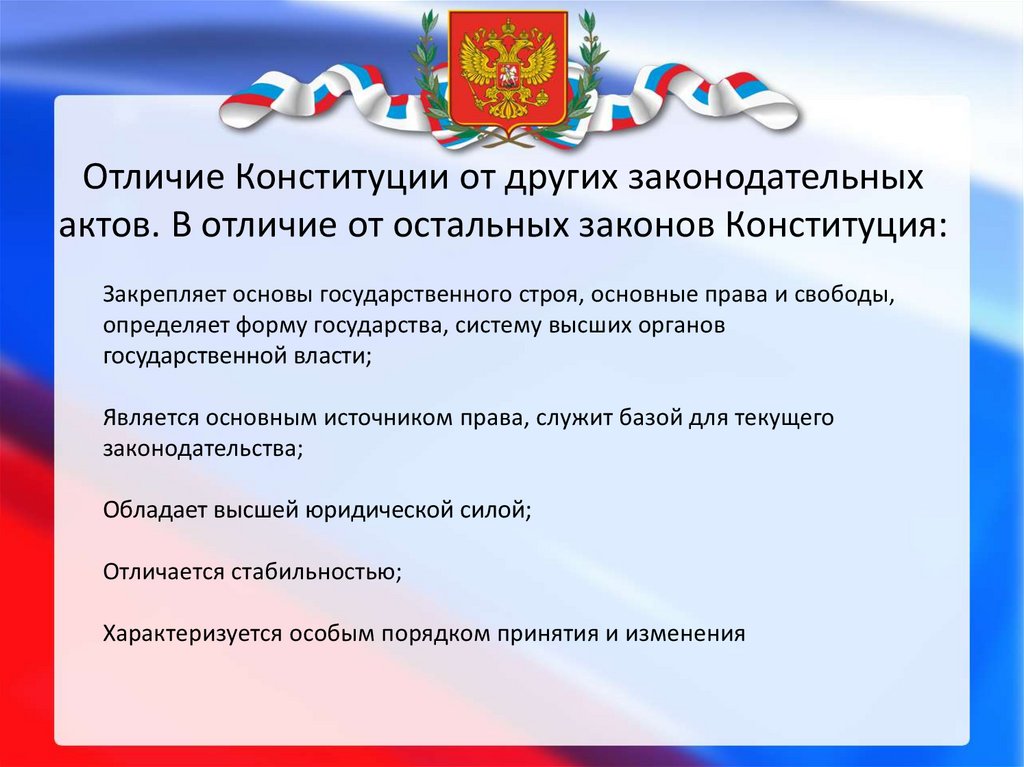 Отличие Конституции от других законодательных актов. В отличие от остальных законов Конституция:

Закрепляет основы государственного строя, основные права и свободы, определяет форму государства, систему высших органов государственной власти;

Является основным источником права, служит базой для текущего законодательства;

Обладает высшей юридической силой;

Отличается стабильностью;

Характеризуется особым порядком принятия и изменения